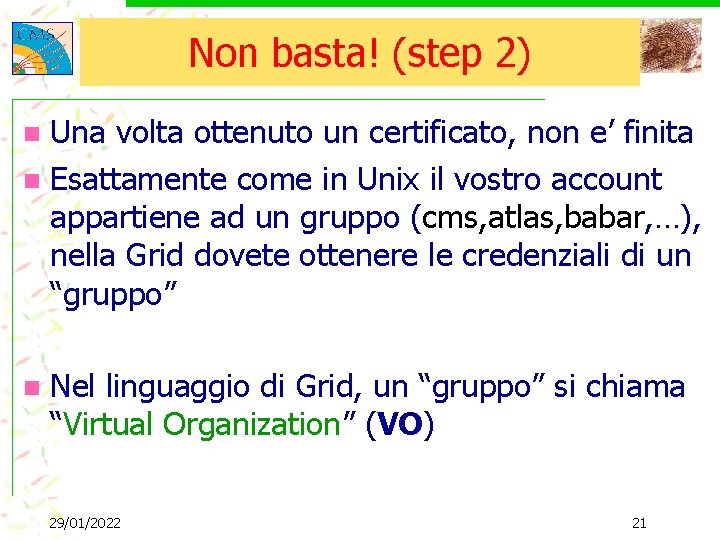 CMS

Non basta! (step 2)

Una volta ottenuto un certificato, non e’ finita

Esattamente come in Unix il vostro account appartiene ad un gruppo (cms,atlas,babar,…), nella Grid dovete ottenere le credenziali di un “gruppo”

Nel linguaggio di Grid, un “gruppo” si chiama “Virtual Organization” (VO)

29/01/2022

21